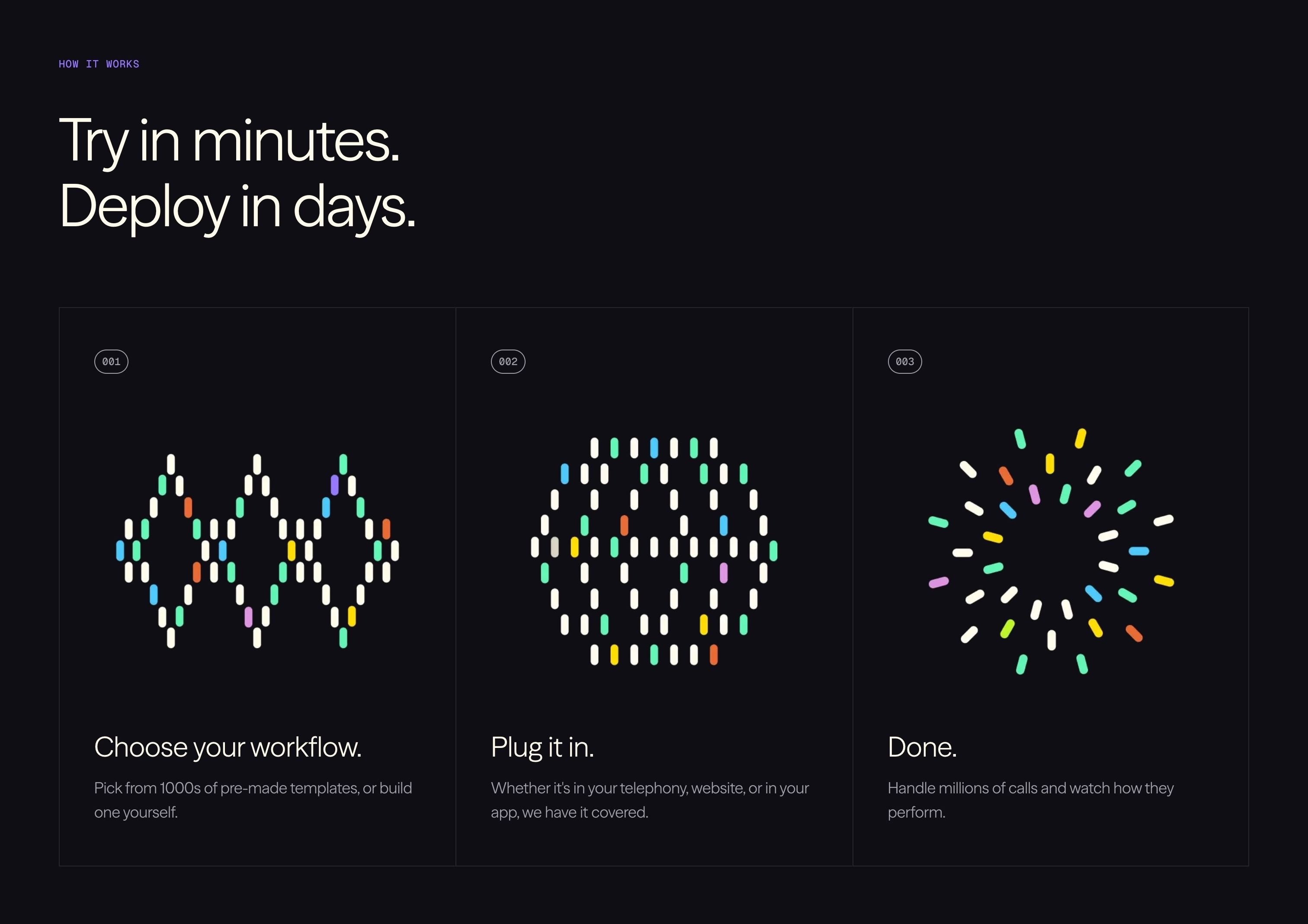 HOW IT WORKS

Try in minutes.
Deploy in days.

001

Choose your workflow.

Pick from 1000s of pre-made templates, or build one yourself.

002

Plug it in.

Whether it's in your telephony, website, or in your app, we have it covered.

003

Done.

Handle millions of calls and watch how they perform.